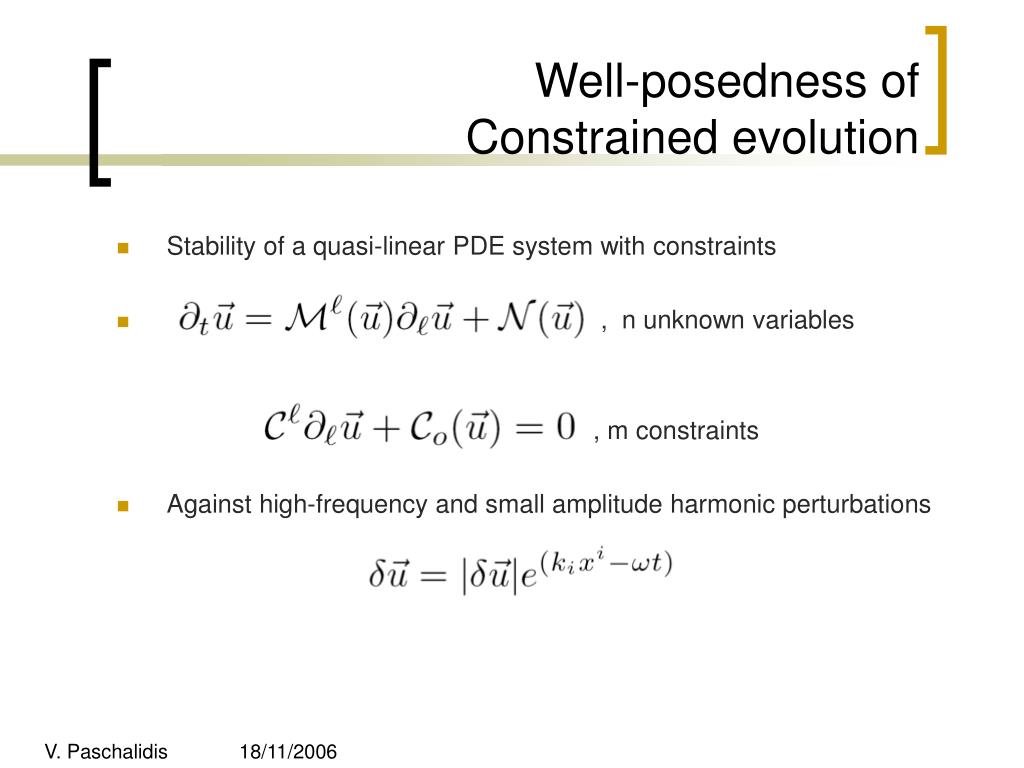 Well-posedness of Constrained evolution

Stability of a quasi-linear PDE system with constraints

$\partial_t \vec{u} = \mathcal{M}^\ell(\vec{u})\partial_\ell \vec{u} + \mathcal{N}(\vec{u})$ , n unknown variables

$\mathcal{C}^\ell \partial_\ell \vec{u} + \mathcal{C}_o(\vec{u}) = 0$ , m constraints

Against high-frequency and small amplitude harmonic perturbations

$\delta\vec{u} = |\delta\vec{u}|e^{(k_i x^i - \omega t)}$

V. Paschalidis 18/11/2006